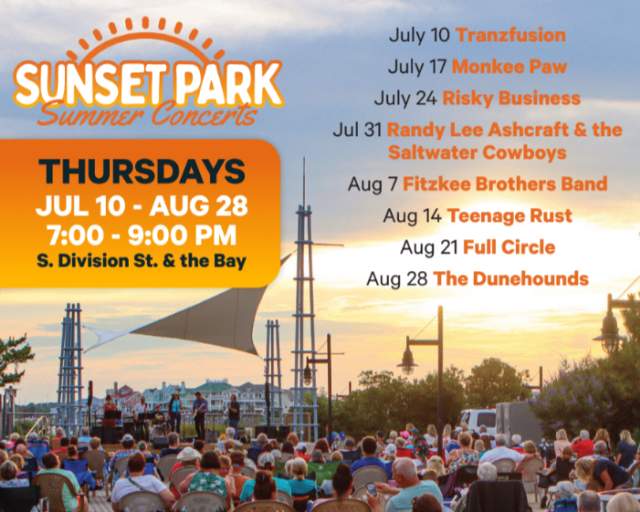 SUNSET PARK
Summer Concerts

THURSDAYS
JUL 10 - AUG 28
7:00 - 9:00 PM
S. Division St. & the Bay

July 10 Tranzfusion
July 17 Monkee Paw
July 24 Risky Business
Jul 31 Randy Lee Ashcraft & the Saltwater Cowboys
Aug 7 Fitzkee Brothers Band
Aug 14 Teenage Rust
Aug 21 Full Circle
Aug 28 The Dunehounds